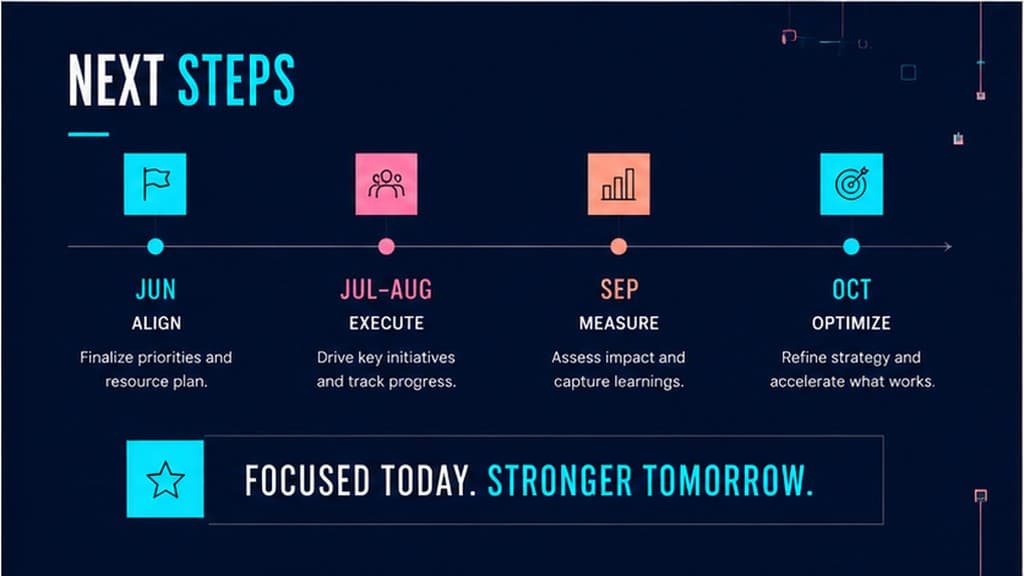 NEXT STEPS

JUN
ALIGN
Finalize priorities and resource plan.

JUL–AUG
EXECUTE
Drive key initiatives and track progress.

SEP
MEASURE
Assess impact and capture learnings.

OCT
OPTIMIZE
Refine strategy and accelerate what works.

FOCUSED TODAY. STRONGER TOMORROW.